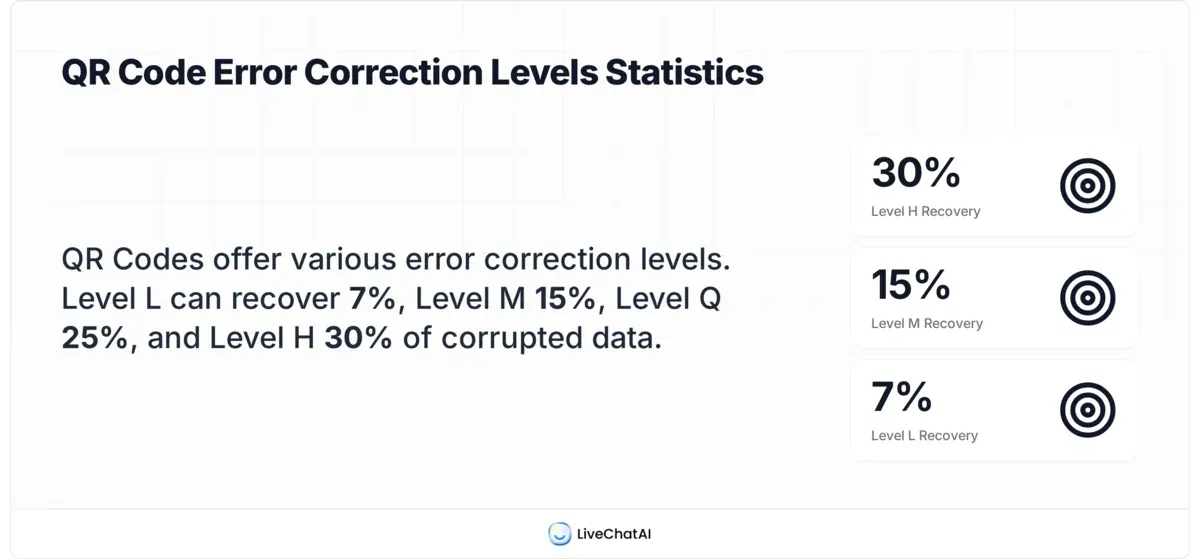 QR Code Error Correction Levels Statistics

QR Codes offer various error correction levels. Level L can recover 7%, Level M 15%, Level Q 25%, and Level H 30% of corrupted data.

30%
Level H Recovery

15%
Level M Recovery

7%
Level L Recovery

LiveChatAI